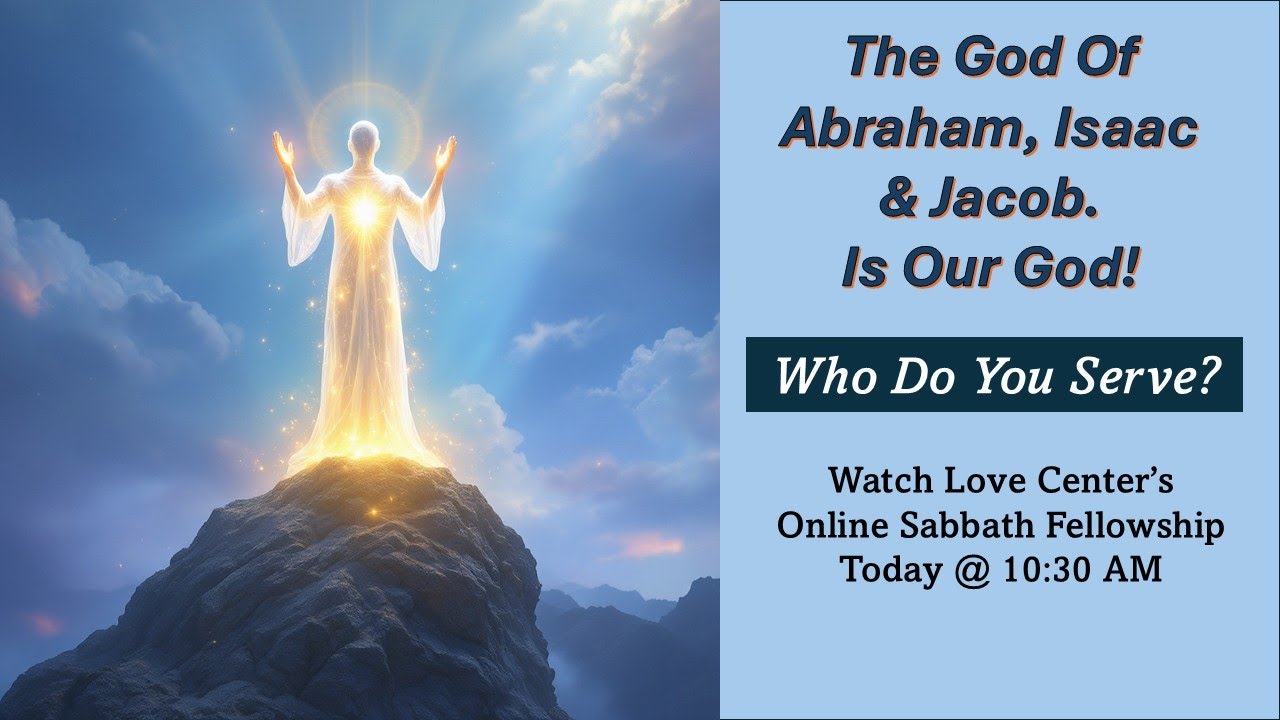 The God Of Abraham, Isaac & Jacob. Is Our God!

Who Do You Serve?

Watch Love Center's Online Sabbath Fellowship Today @ 10:30 AM